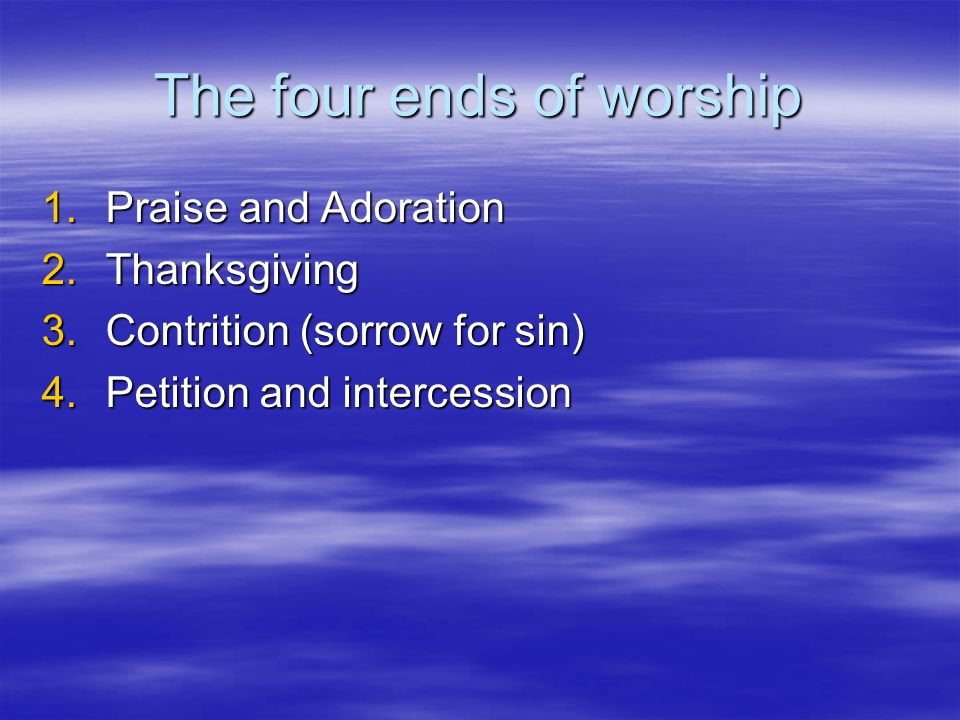 The four ends of worship

1. Praise and Adoration
2. Thanksgiving
3. Contrition (sorrow for sin)
4. Petition and intercession